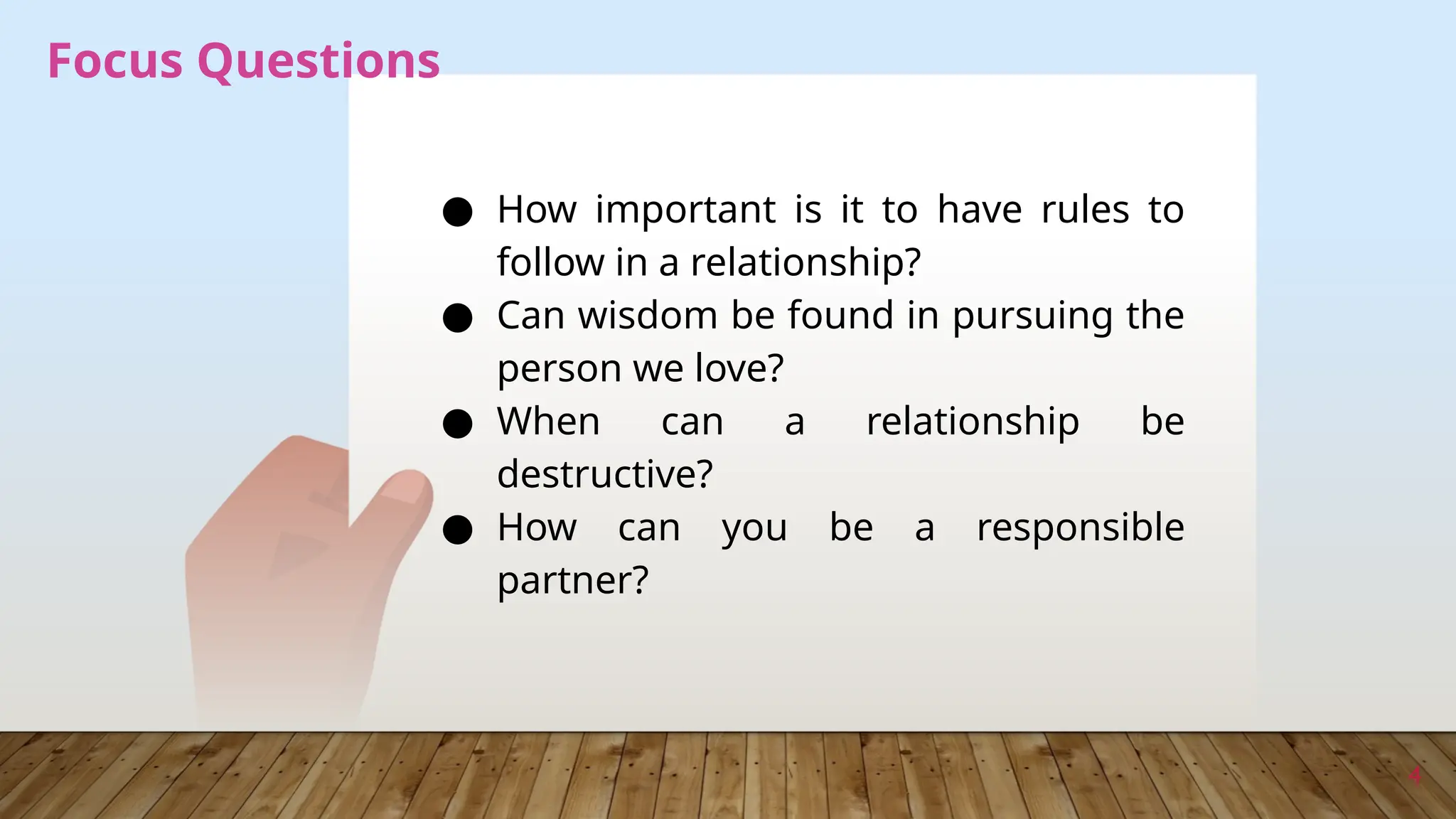 Focus Questions

● How important is it to have rules to follow in a relationship?
● Can wisdom be found in pursuing the person we love?
● When can a relationship be destructive?
● How can you be a responsible partner?

4